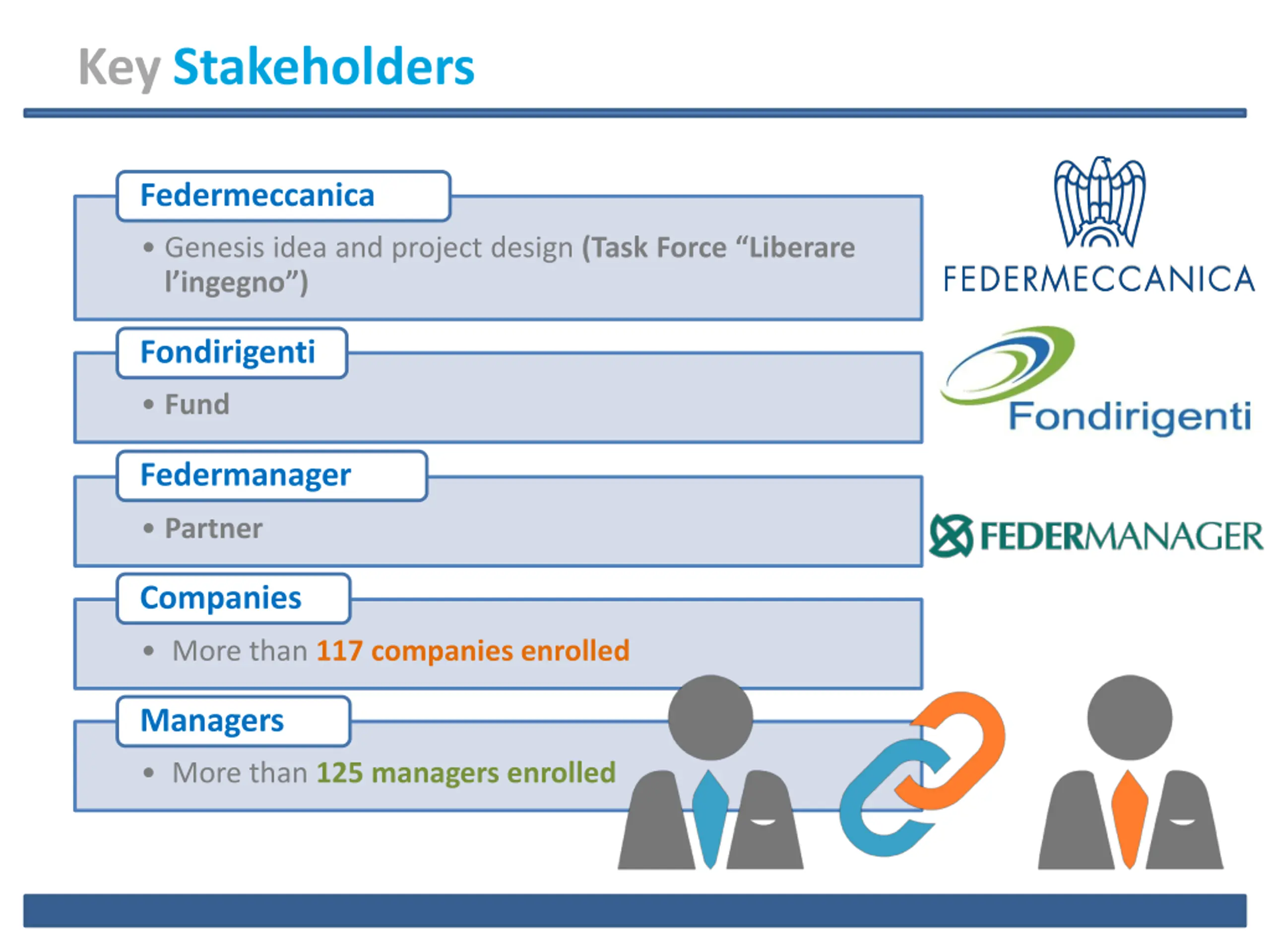 Key Stakeholders

Federmeccanica

• Genesis idea and project design (Task Force “Liberare l’ingegno”)

FEDERMECCANICA

Fondirigenti

• Fund

Fondirigenti

Federmanager

• Partner

FEDERMANAGER

Companies

• More than 117 companies enrolled

Managers

• More than 125 managers enrolled